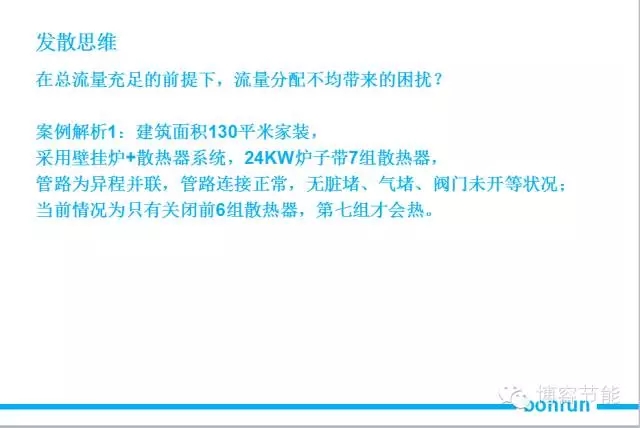 发散思维

在总流量充足的前提下，流量分配不均带来的困扰？

案例解析1：建筑面积130平米家装，
采用壁挂炉+散热器系统，24KW炉子带7组散热器，
管路为异程并联，管路连接正常，无脏堵、气堵、阀门未开等状况；
当前情况为只有关闭前6组散热器，第七组才会热。

博容节能

bonrun